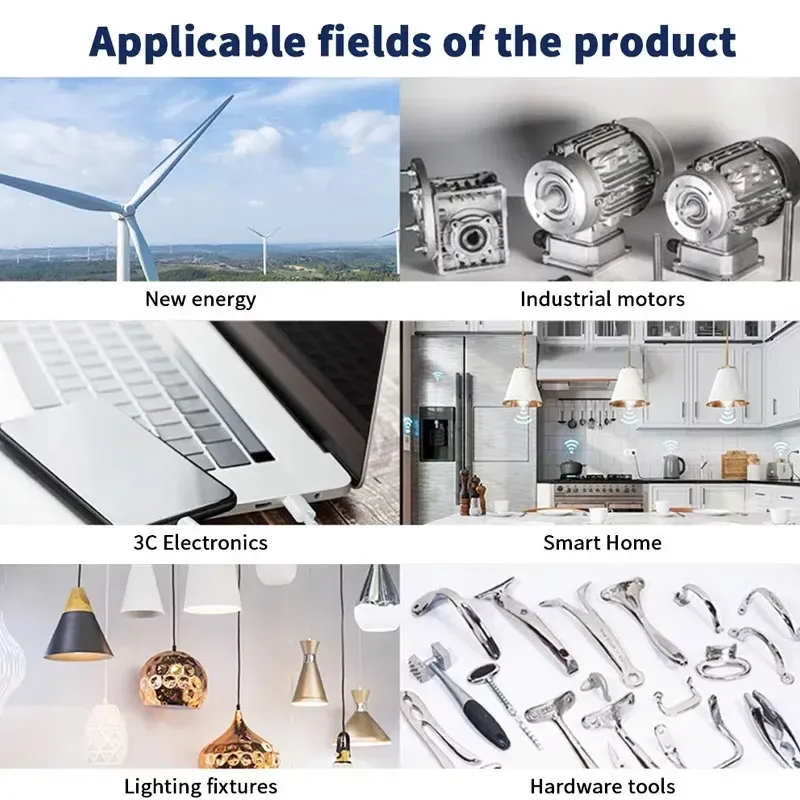 Applicable fields of the product

New energy

Industrial motors

3C Electronics

Smart Home

Lighting fixtures

Hardware tools